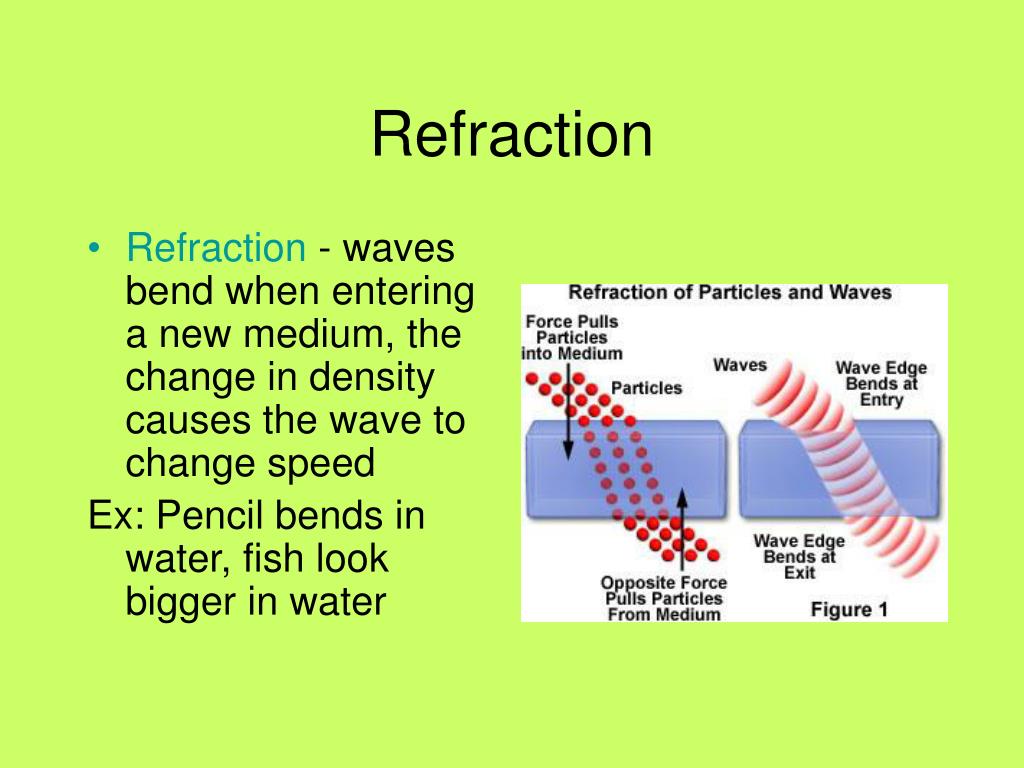 Refraction

• Refraction - waves bend when entering a new medium, the change in density causes the wave to change speed

Ex: Pencil bends in water, fish look bigger in water

Refraction of Particles and Waves

Force Pulls Particles into Medium

Particles

Waves

Wave Edge Bends at Entry

Wave Edge Bends at Exit

Opposite Force Pulls Particles From Medium

Figure 1